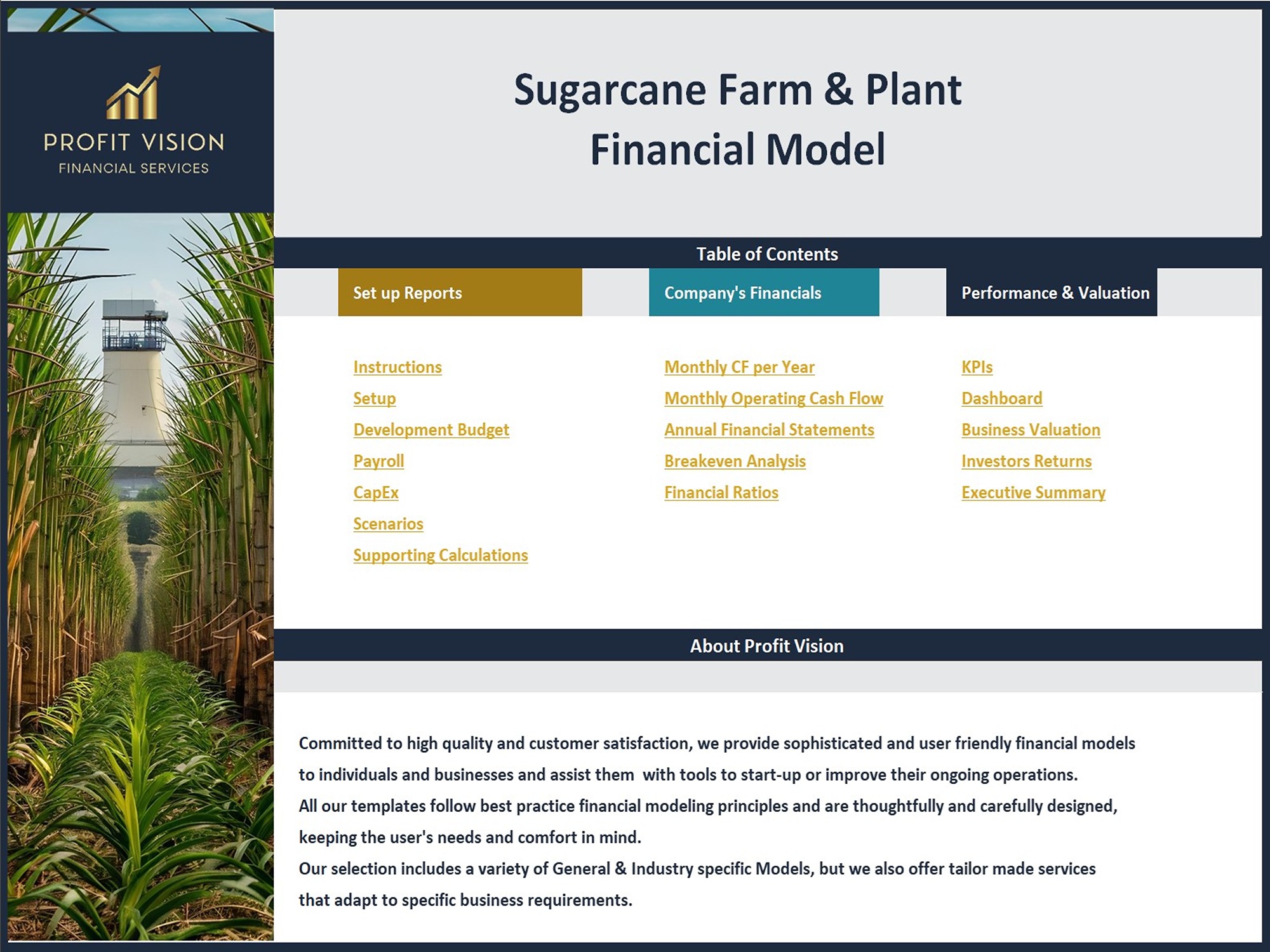 PROFIT VISION
FINANCIAL SERVICES

Sugarcane Farm & Plant Financial Model

Table of Contents

Set up Reports

Instructions
Setup
Development Budget
Payroll
CapEx
Scenarios
Supporting Calculations

Company's Financials

Monthly CF per Year
Monthly Operating Cash Flow
Annual Financial Statements
Breakeven Analysis
Financial Ratios

Performance & Valuation

KPIs
Dashboard
Business Valuation
Investors Returns
Executive Summary

About Profit Vision

Committed to high quality and customer satisfaction, we provide sophisticated and user friendly financial models to individuals and businesses and assist them with tools to start-up or improve their ongoing operations.
All our templates follow best practice financial modeling principles and are thoughtfully and carefully designed, keeping the user's needs and comfort in mind.
Our selection includes a variety of General & Industry specific Models, but we also offer tailor made services that adapt to specific business requirements.